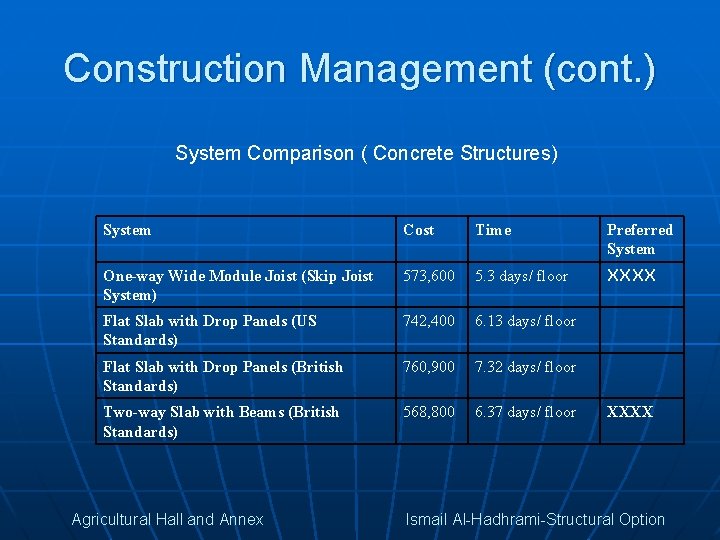 Construction Management (cont.)

System Comparison ( Concrete Structures)

| System | Cost | Time | Preferred System |
|---|---|---|---|
| One-way Wide Module Joist (Skip Joist System) | 573,600 | 5.3 days/ floor | XXXX |
| Flat Slab with Drop Panels (US Standards) | 742,400 | 6.13 days/ floor | |
| Flat Slab with Drop Panels (British Standards) | 760,900 | 7.32 days/ floor | |
| Two-way Slab with Beams (British Standards) | 568,800 | 6.37 days/ floor | XXXX |

Agricultural Hall and Annex

Ismail Al-Hadhrami-Structural Option